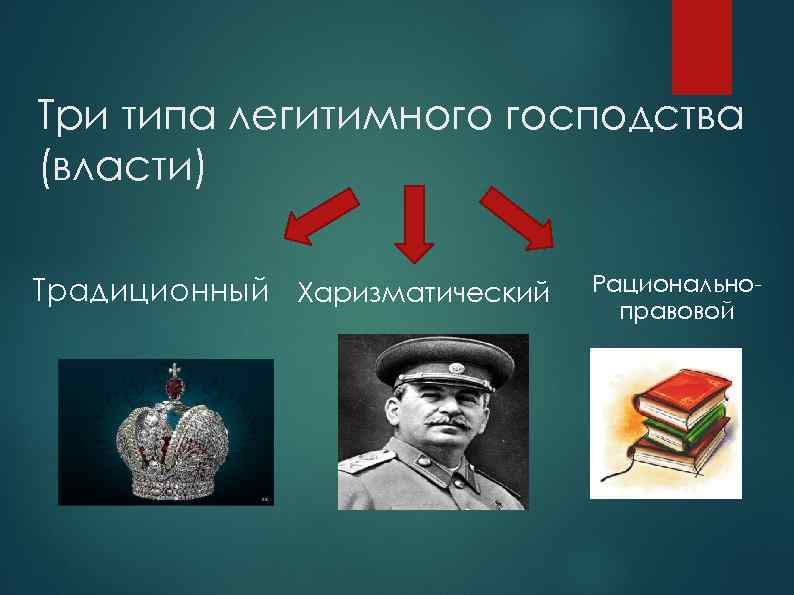 Три типа легитимного господства (власти)

Традиционный

Харизматический

Рационально-правовой